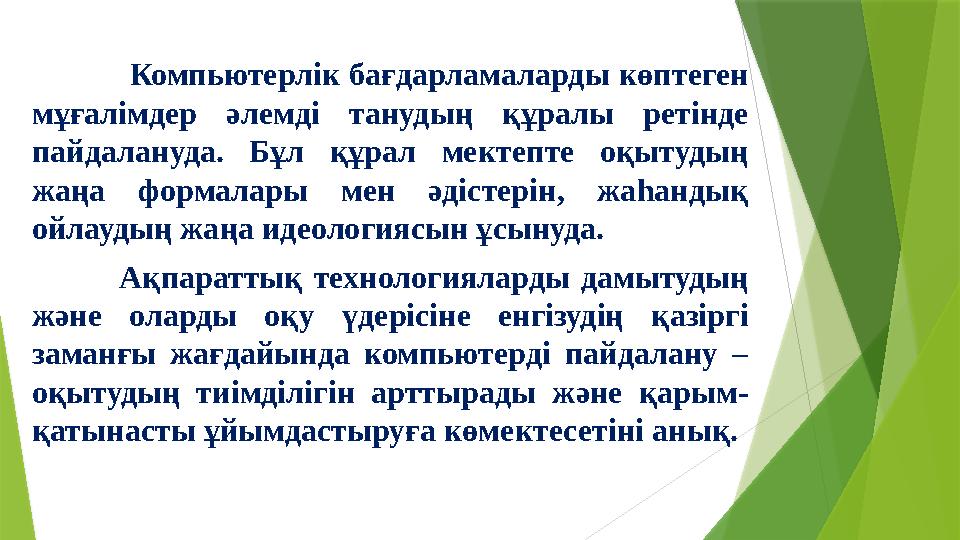 Компьютерлік бағдарламаларды көптеген мұғалімдер әлемді танудың құралы ретінде пайдалануда. Бұл құрал мектепте оқытудың жаңа формалары мен әдістерін, жаһандық ойлаудың жаңа идеологиясын ұсынуда.

Ақпараттық технологияларды дамытудың және оларды оқу үдерісіне енгізудің қазіргі заманғы жағдайында компьютерді пайдалану – оқытудың тиімділігін арттырады және қарым-қатынасты ұйымдастыруға көмектесетіні анық.